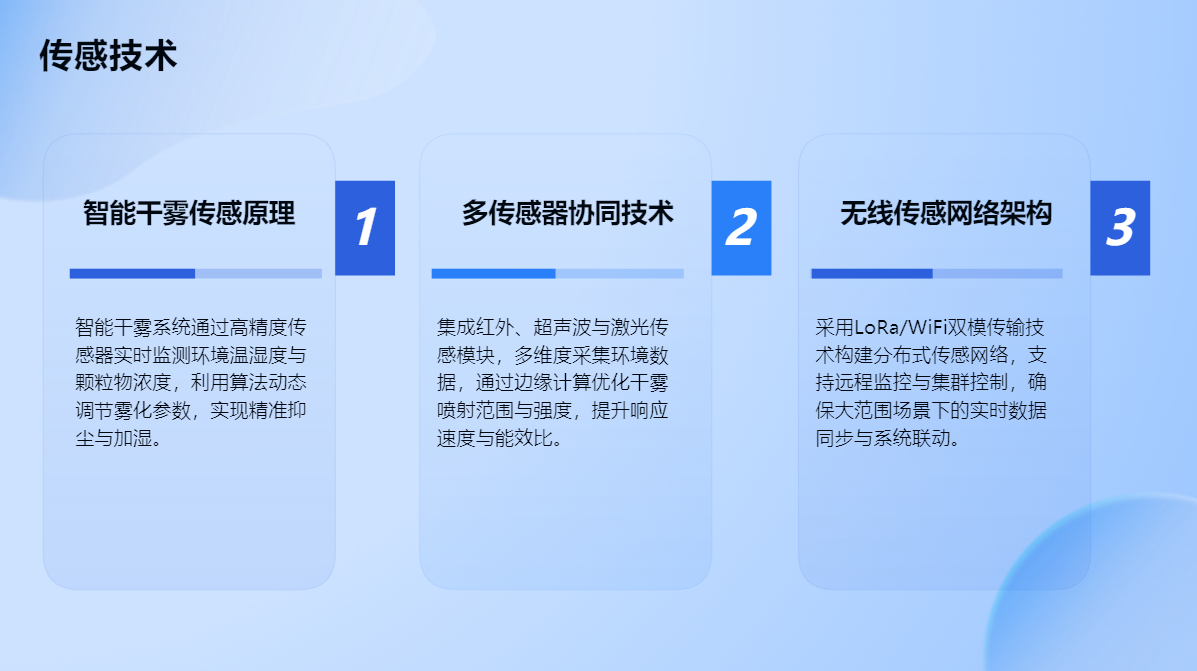 传感技术

智能干雾传感原理

1

智能干雾系统通过高精度传感器实时监测环境温湿度与颗粒物浓度，利用算法动态调节雾化参数，实现精准抑尘与加湿。

多传感器协同技术

2

集成红外、超声波与激光传感模块，多维度采集环境数据，通过边缘计算优化干雾喷射范围与强度，提升响应速度与能效比。

无线传感网络架构

3

采用LoRa/WiFi双模传输技术构建分布式传感网络，支持远程监控与集群控制，确保大范围场景下的实时数据同步与系统联动。